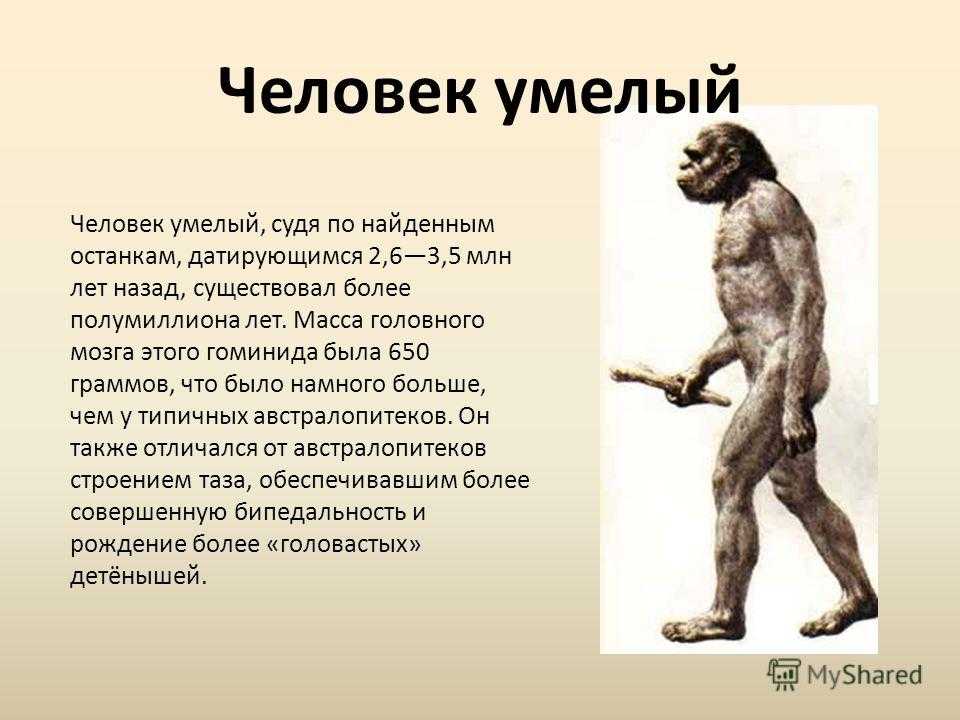 Человек умелый

Человек умелый, судя по найденным останкам, датирующимся 2,6—3,5 млн лет назад, существовал более полумиллиона лет. Масса головного мозга этого гоминида была 650 граммов, что было намного больше, чем у типичных австралопитеков. Он также отличался от австралопитеков строением таза, обеспечивавшим более совершенную бипедальность и рождение более «головастых» детёнышей.

MyShared